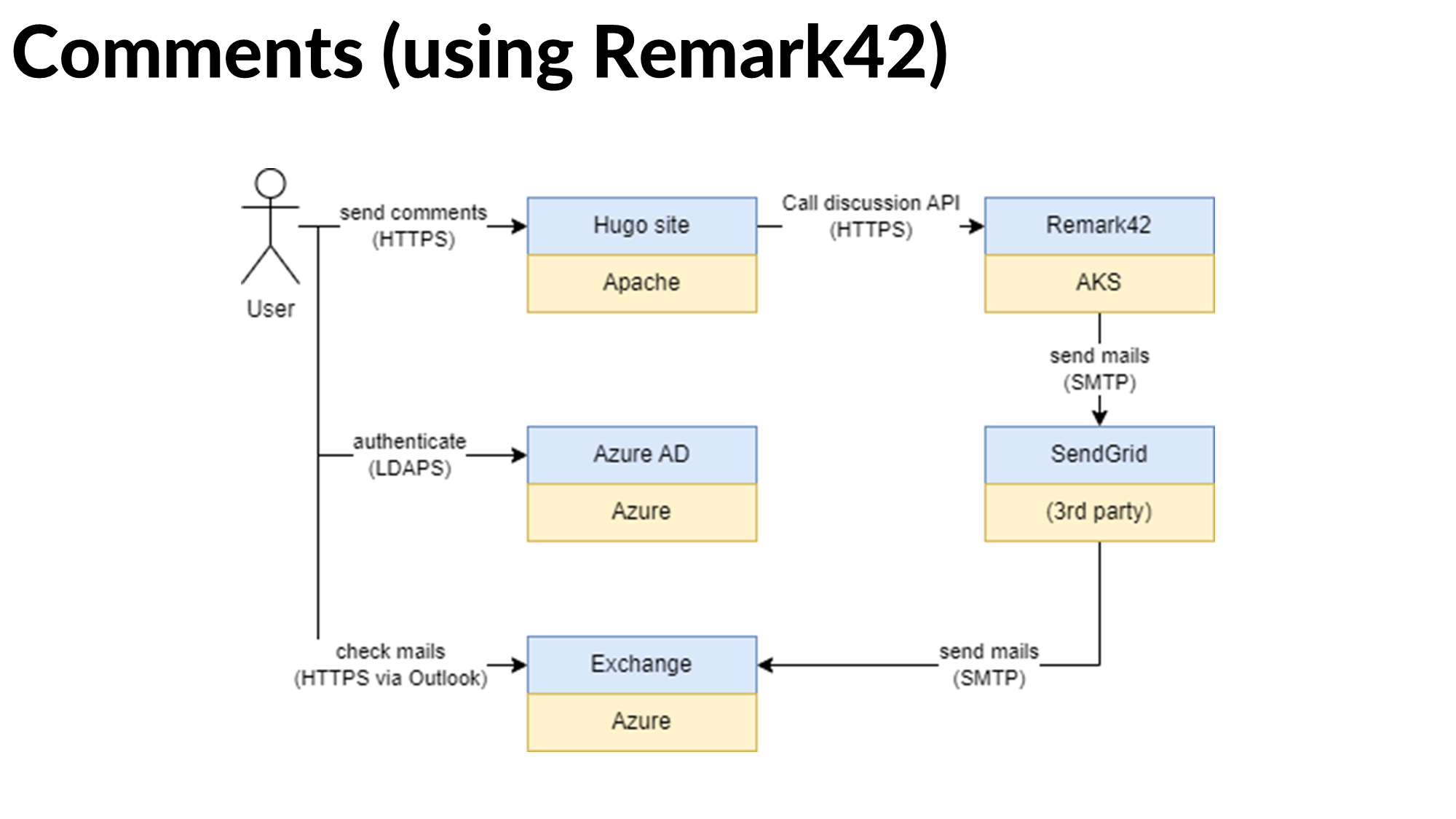 Comments (using Remark42)

User

send comments (HTTPS)

Hugo site

Apache

Call discussion API (HTTPS)

Remark42

AKS

send mails (SMTP)

authenticate (LDAPS)

Azure AD

Azure

SendGrid

(3rd party)

check mails (HTTPS via Outlook)

Exchange

Azure

send mails (SMTP)